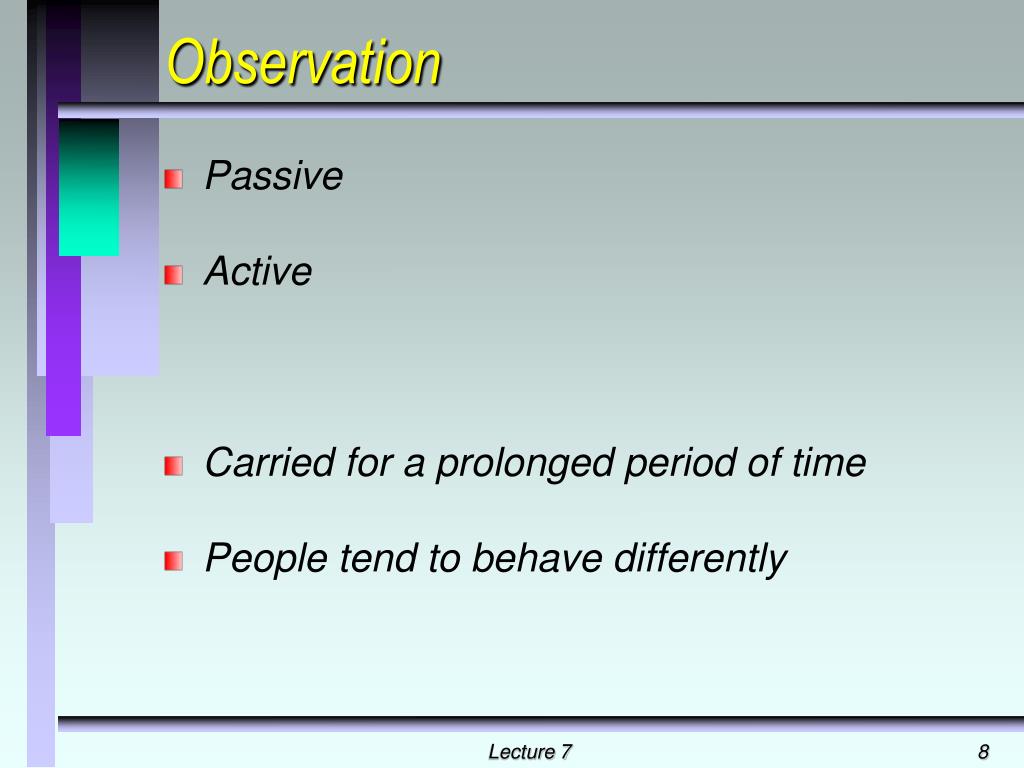 Observation

Passive

Active

Carried for a prolonged period of time

People tend to behave differently

Lecture 7

8